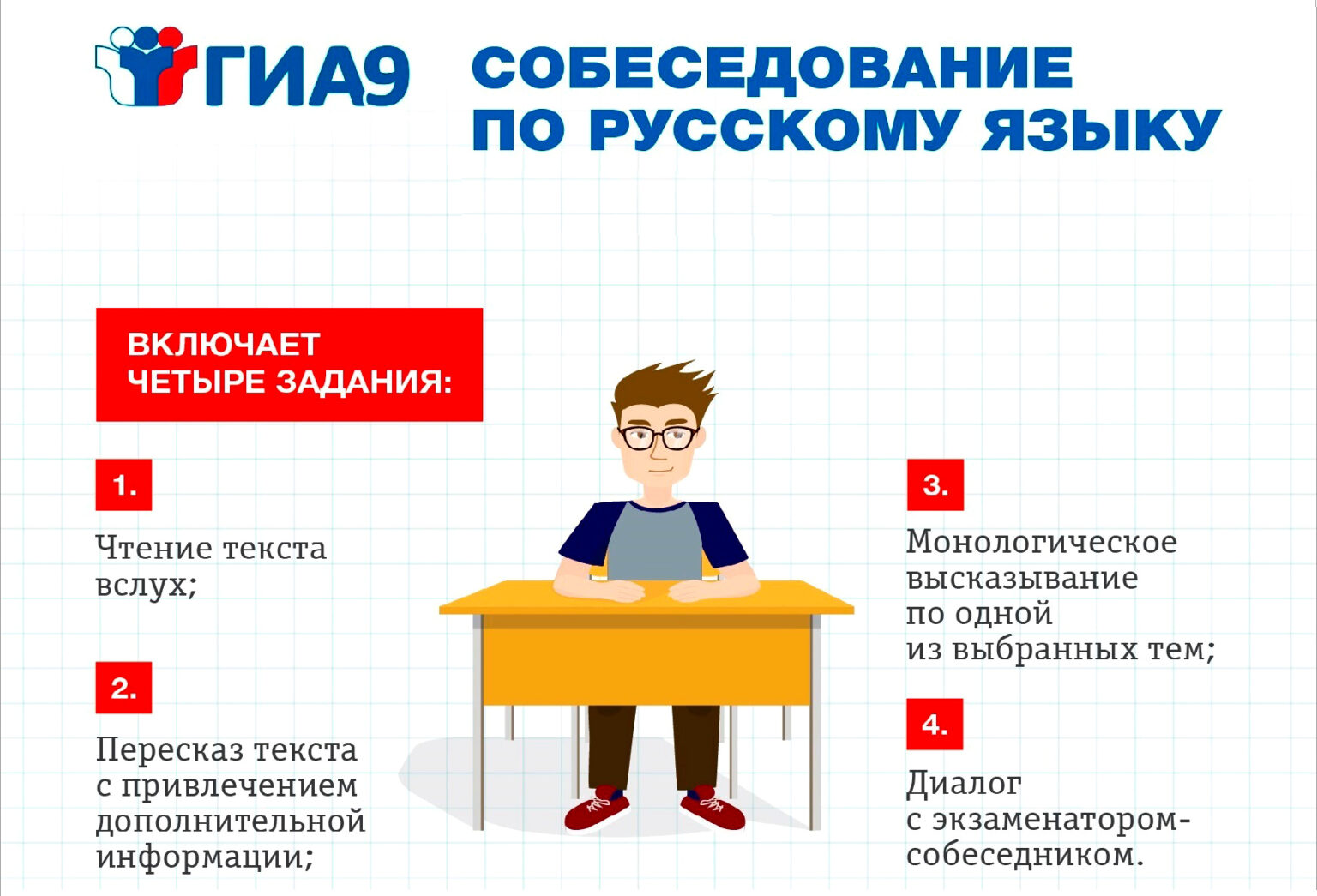 ГИА9

СОБЕСЕДОВАНИЕ ПО РУССКОМУ ЯЗЫКУ

ВКЛЮЧАЕТ ЧЕТЫРЕ ЗАДАНИЯ:

1.

Чтение текста вслух;

2.

Пересказ текста с привлечением дополнительной информации;

3.

Монологическое высказывание по одной из выбранных тем;

4.

Диалог с экзаменатором-собеседником.